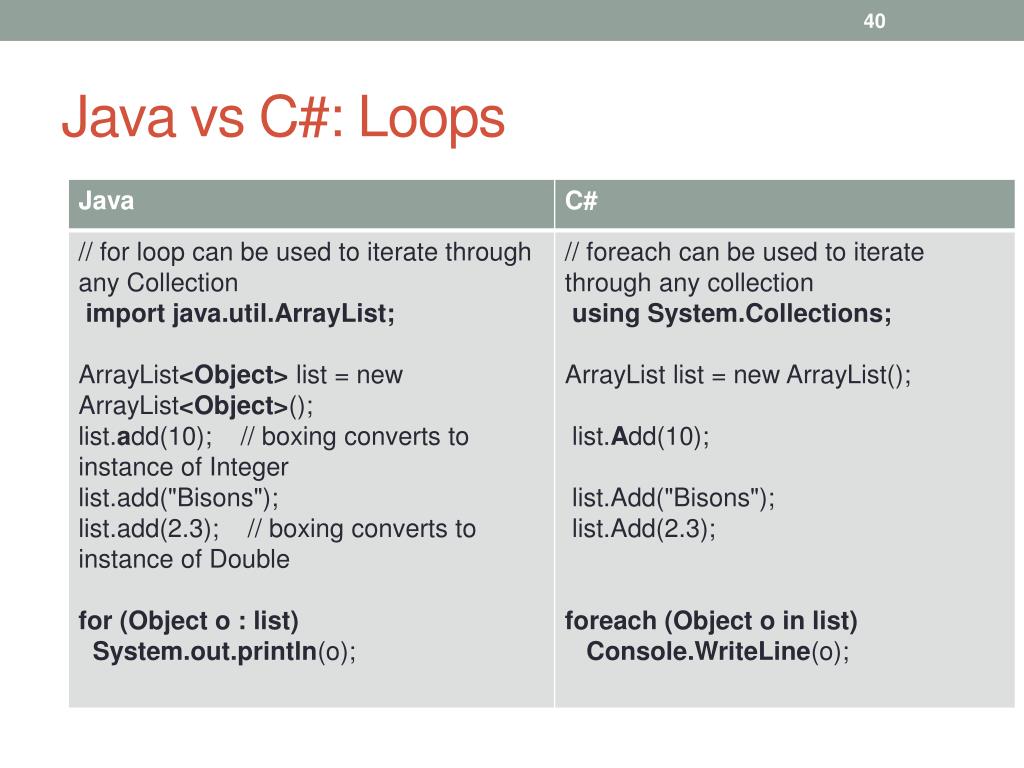 40

Java vs C#: Loops

| Java | C# |
|---|---|
| // for loop can be used to iterate through any Collection<br>import java.util.ArrayList;<br><br>ArrayList<Object> list = new ArrayList<Object>();<br>list.add(10); // boxing converts to instance of Integer<br>list.add("Bisons");<br>list.add(2.3); // boxing converts to instance of Double<br><br>for (Object o : list)<br>System.out.println(o); | // foreach can be used to iterate through any collection<br>using System.Collections;<br><br>ArrayList list = new ArrayList();<br><br>list.Add(10);<br><br>list.Add("Bisons");<br>list.Add(2.3);<br><br>foreach (Object o in list)<br>Console.WriteLine(o); |